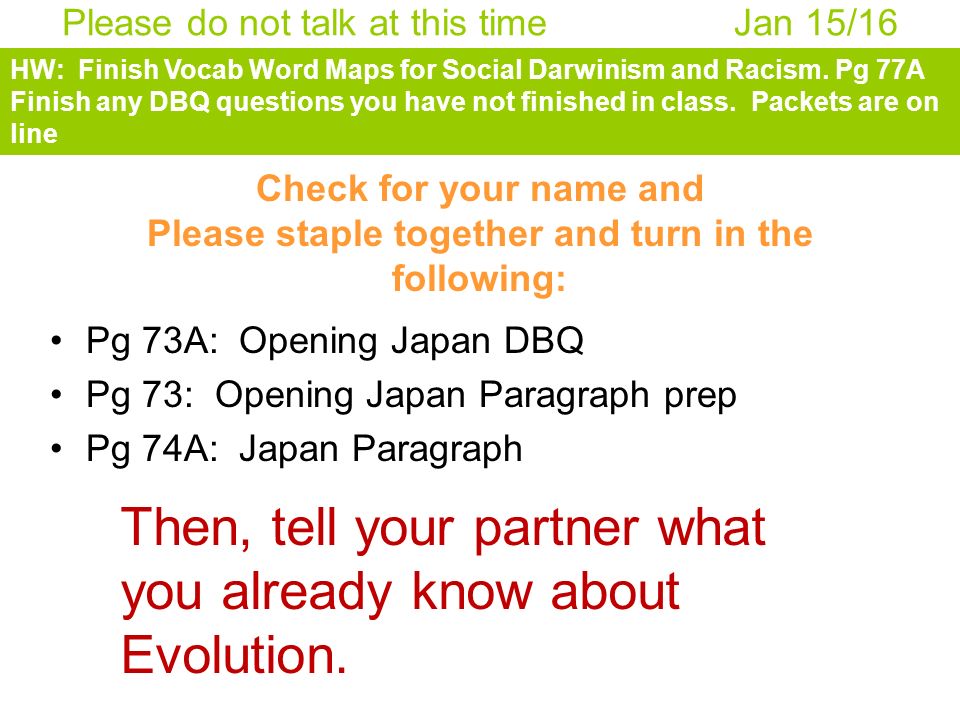 Please do not talk at this time Jan 15/16

HW: Finish Vocab Word Maps for Social Darwinism and Racism. Pg 77A Finish any DBQ questions you have not finished in class. Packets are on line

Check for your name and
Please staple together and turn in the following:

• Pg 73A: Opening Japan DBQ
• Pg 73: Opening Japan Paragraph prep
• Pg 74A: Japan Paragraph

Then, tell your partner what you already know about Evolution.